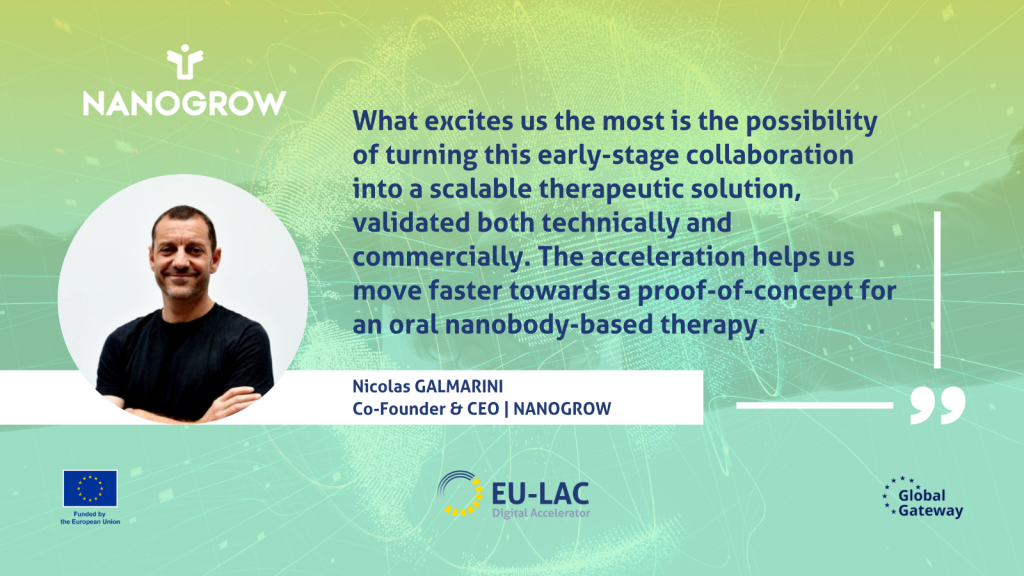 NANOGROW

What excites us the most is the possibility of turning this early-stage collaboration into a scalable therapeutic solution, validated both technically and commercially. The acceleration helps us move faster towards a proof-of-concept for an oral nanobody-based therapy.

Nicolas GALMARINI
Co-Founder & CEO | NANOGROW

Funded by the European Union

EU-LAC
Digital Accelerator

Global Gateway